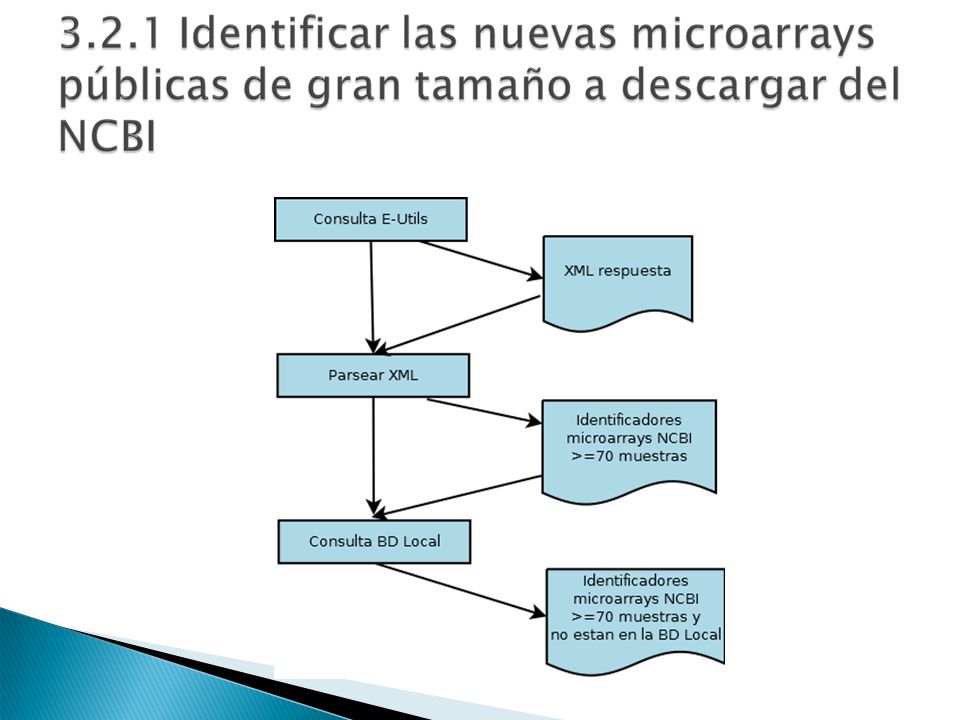 3.2.1 Identificar las nuevas microarrays públicas de gran tamaño a descargar del NCBI

Consulta E-Utils

XML respuesta

Parsear XML

Identificadores microarrays NCBI >=70 muestras

Consulta BD Local

Identificadores microarrays NCBI >=70 muestras y no estan en la BD Local